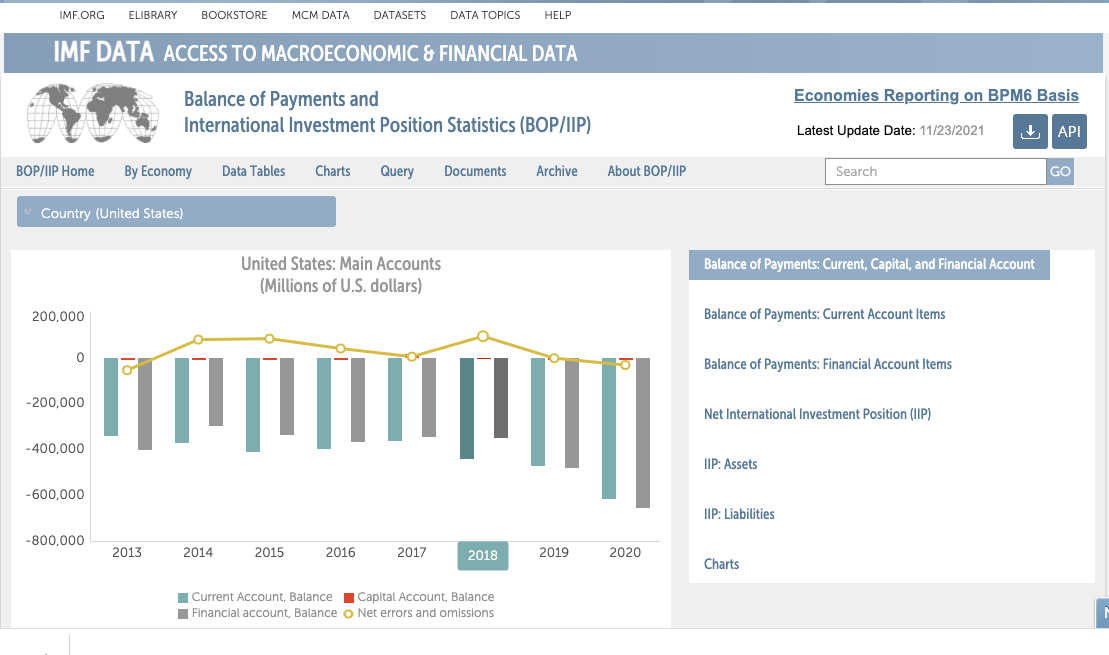 IMF.ORG ELIBRARY BOOKSTORE MCM DATA DATASETS DATA TOPICS HELP

IMF DATA ACCESS TO MACROECONOMIC & FINANCIAL DATA

Balance of Payments and International Investment Position Statistics (BOP/IIP)

Economies Reporting on BPM6 Basis

Latest Update Date: 11/23/2021

API

BOP/IIP Home By Economy Data Tables Charts Query Documents Archive About BOP/IIP

Search GO

Country (United States)

United States: Main Accounts
(Millions of U.S. dollars)

200,000
0
-200,000
-400,000
-600,000
-800,000

2013 2014 2015 2016 2017 2018 2019 2020

Current Account, Balance
Capital Account, Balance
Financial account, Balance
Net errors and omissions

Balance of Payments: Current, Capital, and Financial Account

Balance of Payments: Current Account Items

Balance of Payments: Financial Account Items

Net International Investment Position (IIP)

IIP: Assets

IIP: Liabilities

Charts